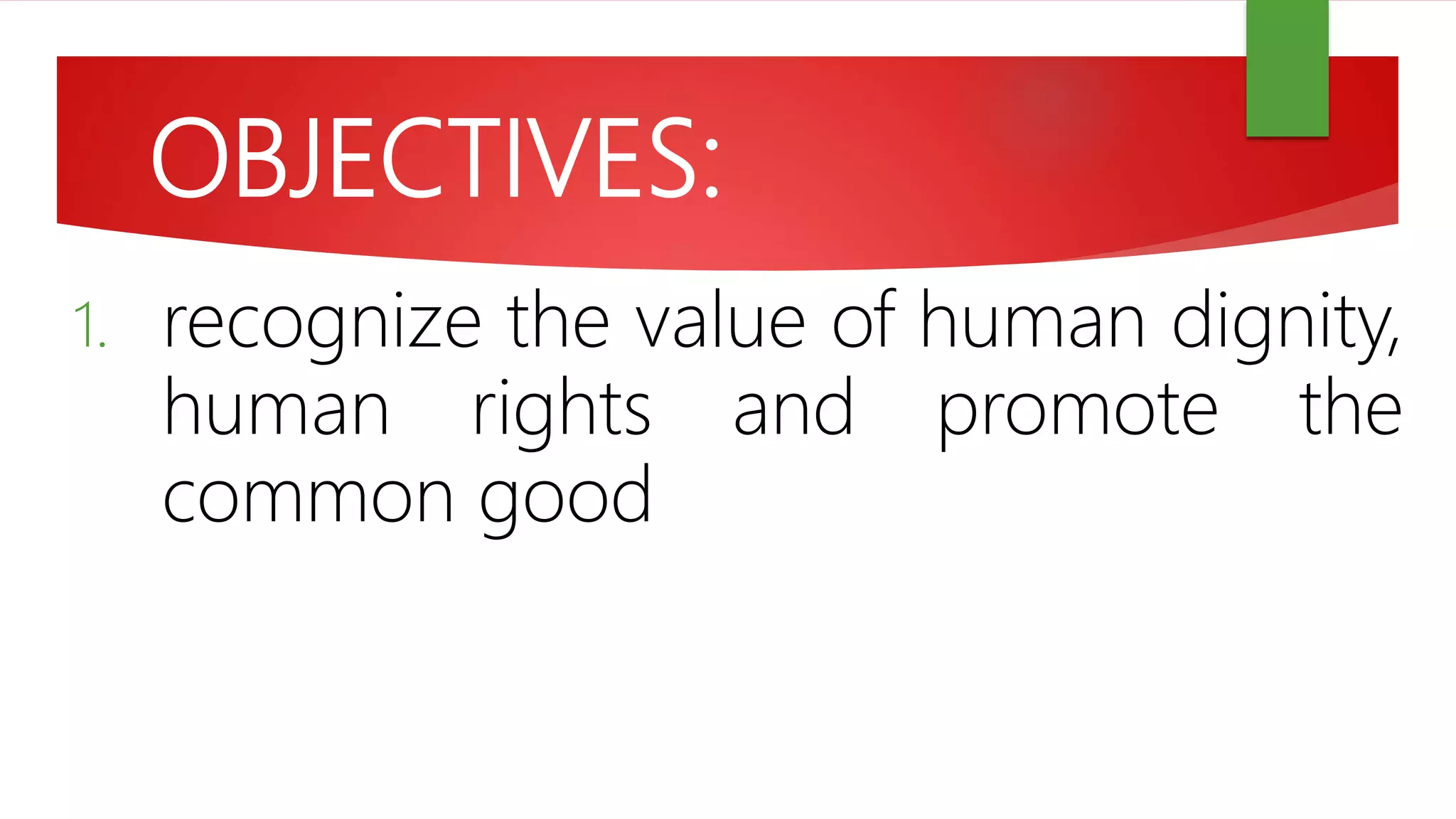 OBJECTIVES:

1. recognize the value of human dignity, human rights and promote the common good